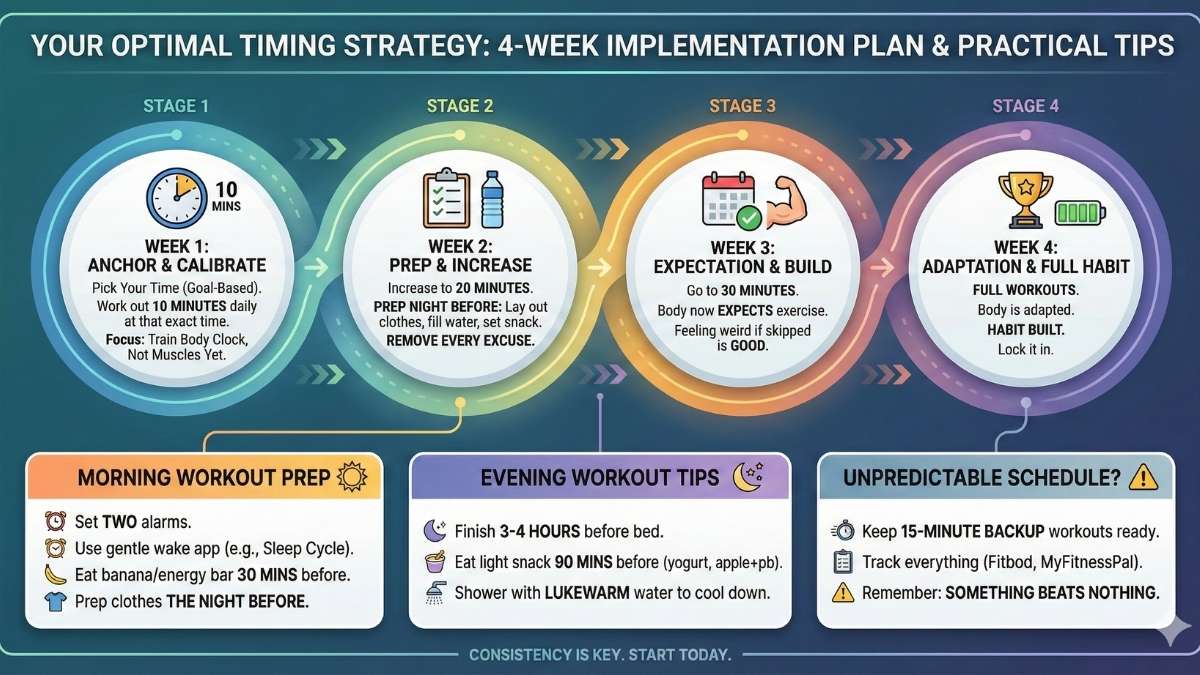 YOUR OPTIMAL TIMING STRATEGY: 4-WEEK IMPLEMENTATION PLAN & PRACTICAL TIPS

STAGE 1

10 MINS

WEEK 1: ANCHOR & CALIBRATE

Pick Your Time (Goal-Based). Work out 10 MINUTES daily at that exact time.

Focus: Train Body Clock, Not Muscles Yet.

STAGE 2

WEEK 2: PREP & INCREASE

Increase to 20 MINUTES.

PREP NIGHT BEFORE: Lay out clothes, fill water, set snack.

REMOVE EVERY EXCUSE.

STAGE 3

WEEK 3: EXPECTATION & BUILD

Go to 30 MINUTES.

Body now EXPECTS exercise.

Feeling weird if skipped is GOOD.

STAGE 4

WEEK 4: ADAPTATION & FULL HABIT

FULL WORKOUTS.

Body is adapted.

HABIT BUILT.

Lock it in.

MORNING WORKOUT PREP

Set TWO alarms.

Use gentle wake app (e.g., Sleep Cycle).

Eat banana/energy bar 30 MINS before.

Prep clothes THE NIGHT BEFORE.

EVENING WORKOUT TIPS

Finish 3-4 HOURS before bed.

Eat light snack 90 MINS before (yogurt, apple+pb).

Shower with LUKEWARM water to cool down.

UNPREDICTABLE SCHEDULE?

Keep 15-MINUTE BACKUP workouts ready.

Track everything (Fitbod, MyFitnessPal).

Remember: SOMETHING BEATS NOTHING.

CONSISTENCY IS KEY. START TODAY.